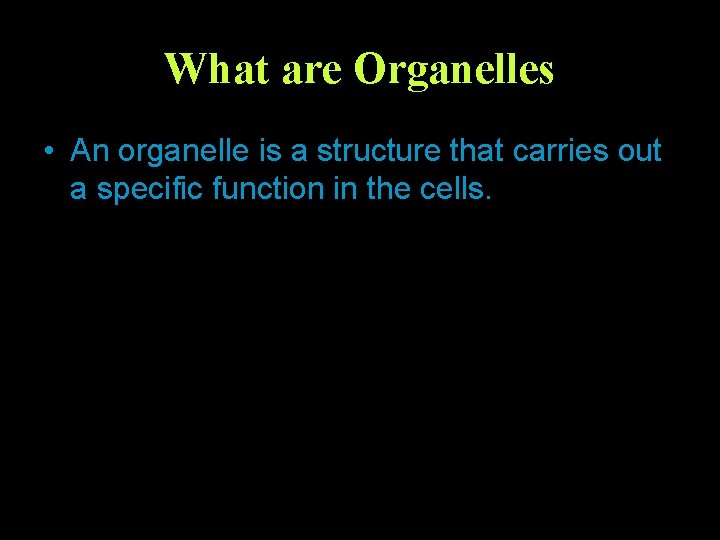 What are Organelles

• An organelle is a structure that carries out a specific function in the cells.